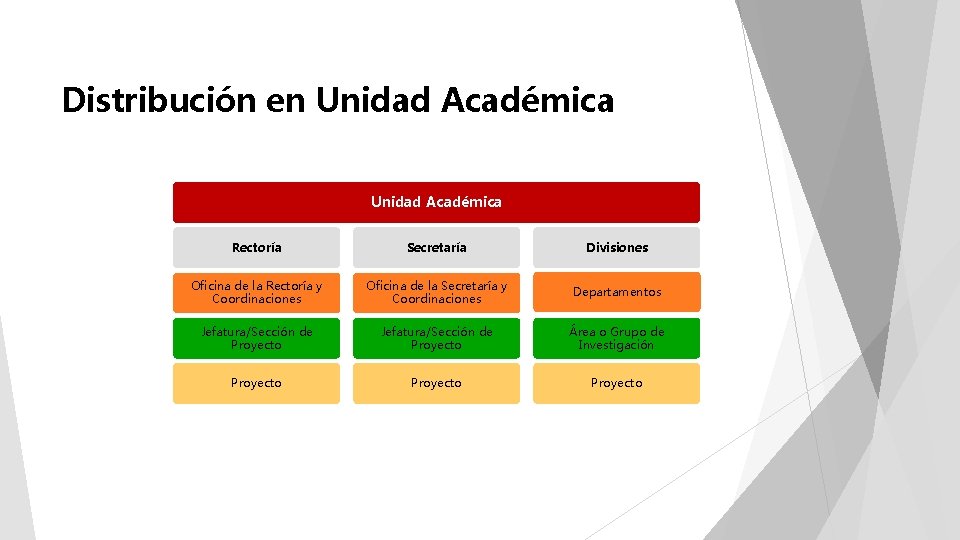 Distribución en Unidad Académica

Unidad Académica

| Rectoría | Secretaría | Divisiones |
|---|---|---|
| Oficina de la Rectoría y Coordinaciones | Oficina de la Secretaría y Coordinaciones | Departamentos |
| Jefatura/Sección de Proyecto | Jefatura/Sección de Proyecto | Área o Grupo de Investigación |
| Proyecto | Proyecto | Proyecto |